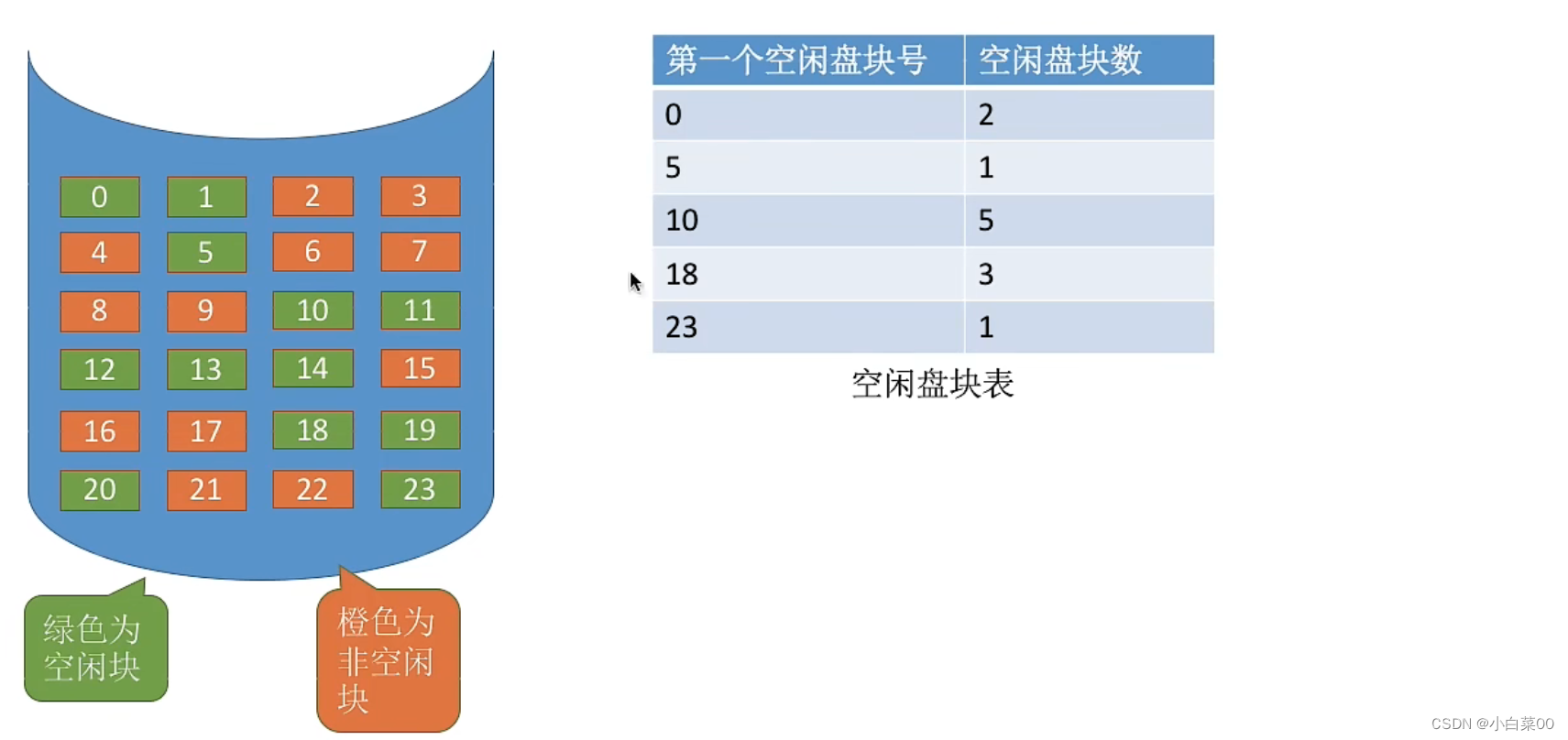 0 1 2 3
4 5 6 7
8 9 10 11
12 13 14 15
16 17 18 19
20 21 22 23

绿色为空闲块

橙色为非空闲块

| 第一个空闲盘块号 | 空闲盘块数 |
|---|---|
| 0 | 2 |
| 5 | 1 |
| 10 | 5 |
| 18 | 3 |
| 23 | 1 |

空闲盘块表

CSDN @小白菜00